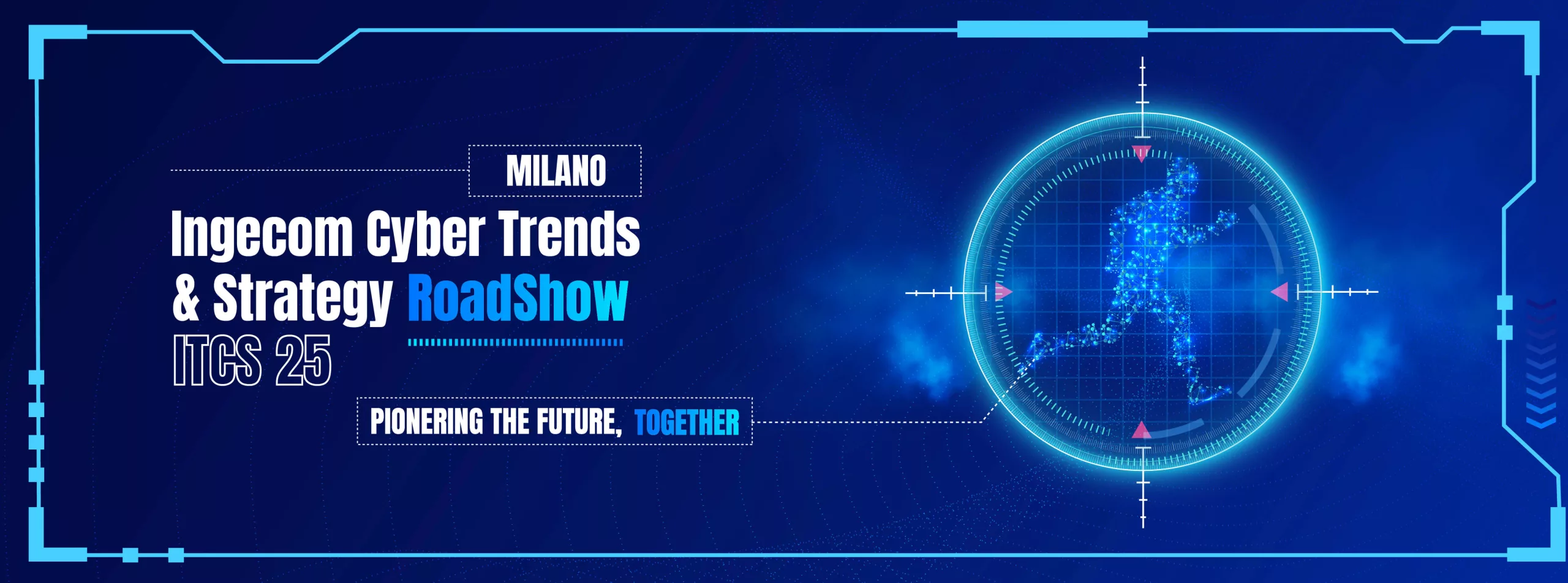 MILANO

Ingecom Cyber Trends & Strategy RoadShow

ITCS 25

PIONERING THE FUTURE, TOGETHER